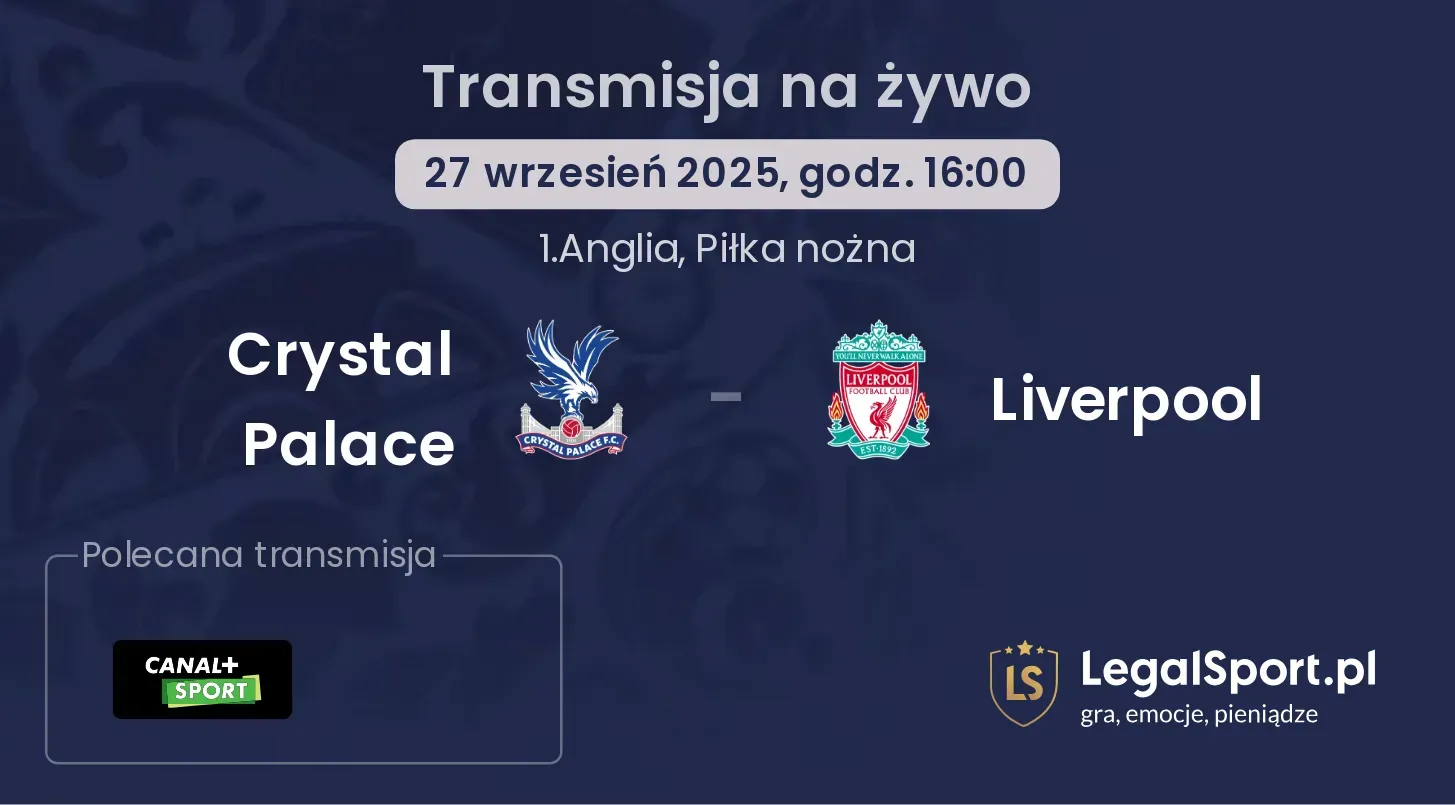 Transmisja na żywo

27 wrzesień 2025, godz. 16:00

1.Anglia, Piłka nożna

Crystal Palace

CRYSTAL PALACE F.C.

-

YOU'LL NEVER WALK ALONE
LIVERPOOL FOOTBALL CLUB
EST·1892

Liverpool

Polecana transmisja

CANAL+ SPORT

LS

LegalSport.pl
gra, emocje, pieniądze